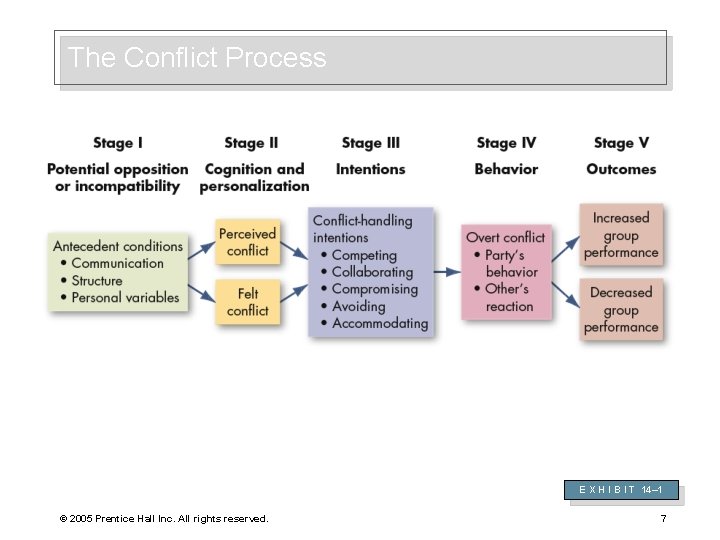 The Conflict Process

Stage I
Potential opposition or incompatibility

Stage II
Cognition and personalization

Stage III
Intentions

Stage IV
Behavior

Stage V
Outcomes

Antecedent conditions
• Communication
• Structure
• Personal variables

Perceived conflict

Felt conflict

Conflict-handling intentions
• Competing
• Collaborating
• Compromising
• Avoiding
• Accommodating

Overt conflict
• Party's behavior
• Other's reaction

Increased group performance

Decreased group performance

E X H I B I T 14–1

© 2005 Prentice Hall Inc. All rights reserved.

7